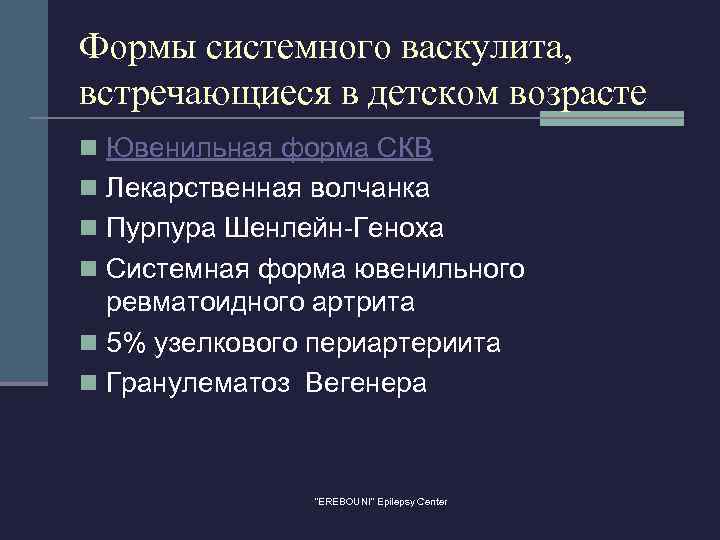 Формы системного васкулита, встречающиеся в детском возрасте

Ювенильная форма СКВ
Лекарственная волчанка
Пурпура Шенлейн-Геноха
Системная форма ювенильного ревматоидного артрита
5% узелкового периартериита
Гранулематоз Вегенера

"EREBOUNI" Epilepsy Center